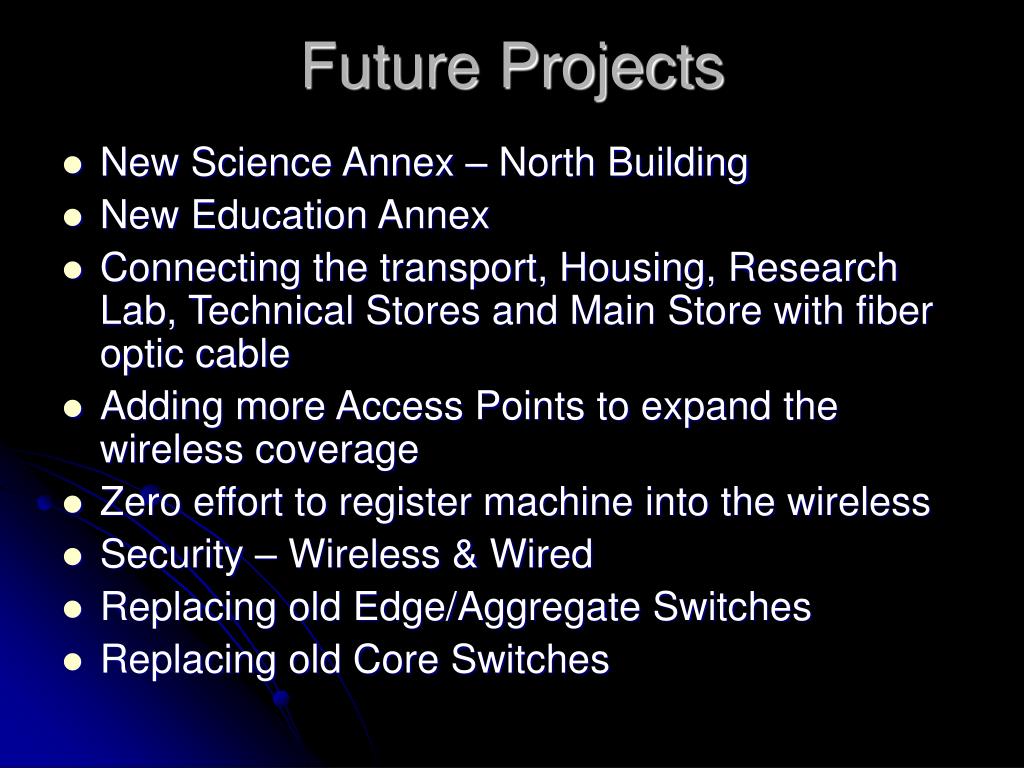 Future Projects

- New Science Annex – North Building
- New Education Annex
- Connecting the transport, Housing, Research Lab, Technical Stores and Main Store with fiber optic cable
- Adding more Access Points to expand the wireless coverage
- Zero effort to register machine into the wireless
- Security – Wireless & Wired
- Replacing old Edge/Aggregate Switches
- Replacing old Core Switches